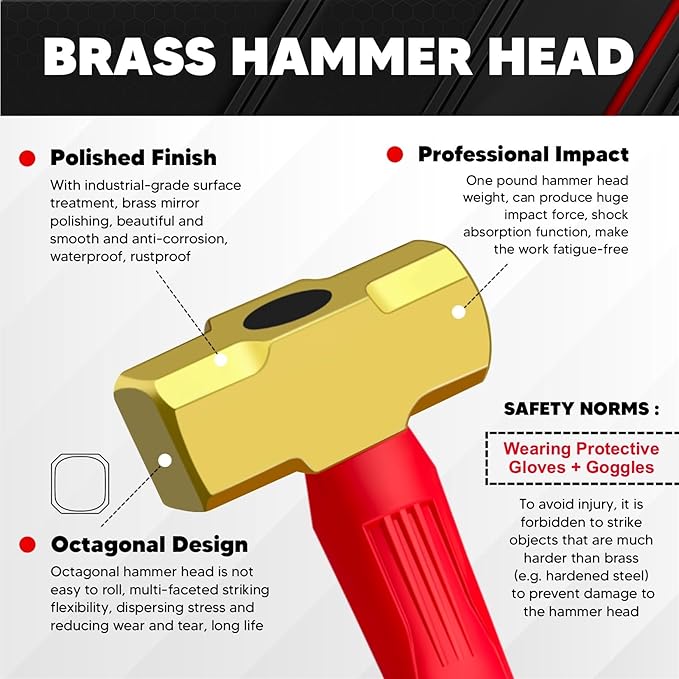 BRASS HAMMER HEAD

Polished Finish

With industrial-grade surface treatment, brass mirror polishing, beautiful and smooth and anti-corrosion, waterproof, rustproof

Professional Impact

One pound hammer head weight, can produce huge impact force, shock absorption function, make the work fatigue-free

SAFETY NORMS :

Wearing Protective Gloves + Goggles

To avoid injury, it is forbidden to strike objects that are much harder than brass (e.g. hardened steel) to prevent damage to the hammer head

Octagonal Design

Octagonal hammer head is not easy to roll, multi-faceted striking flexibility, dispersing stress and reducing wear and tear, long life